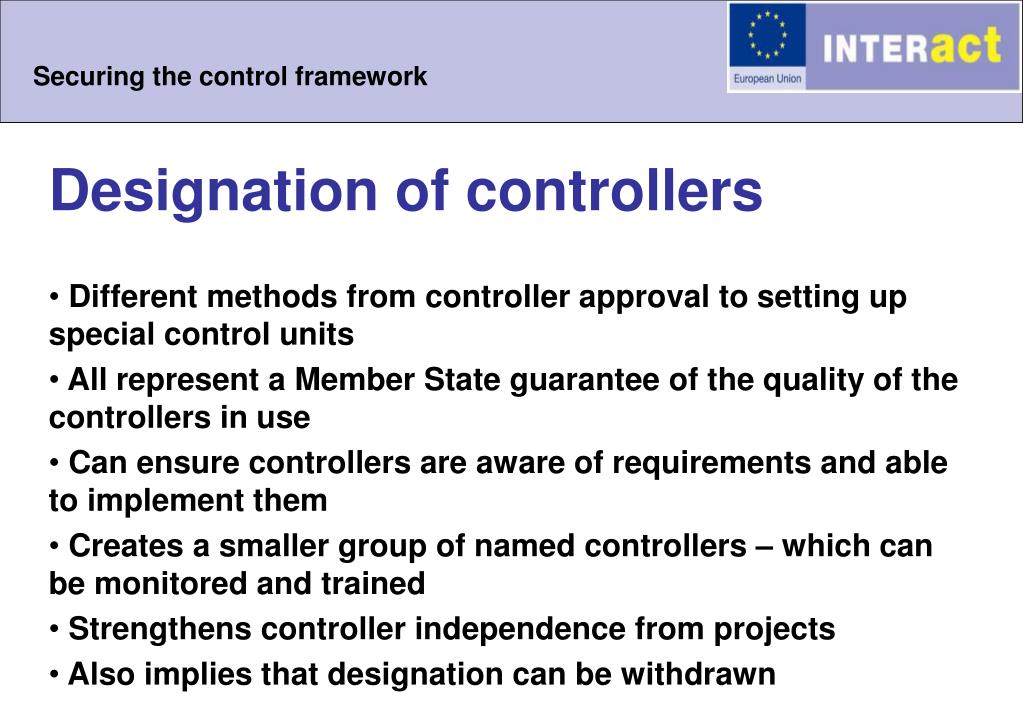 Securing the control framework

European Union

INTERact

Designation of controllers

• Different methods from controller approval to setting up special control units

• All represent a Member State guarantee of the quality of the controllers in use

• Can ensure controllers are aware of requirements and able to implement them

• Creates a smaller group of named controllers – which can be monitored and trained

• Strengthens controller independence from projects

• Also implies that designation can be withdrawn